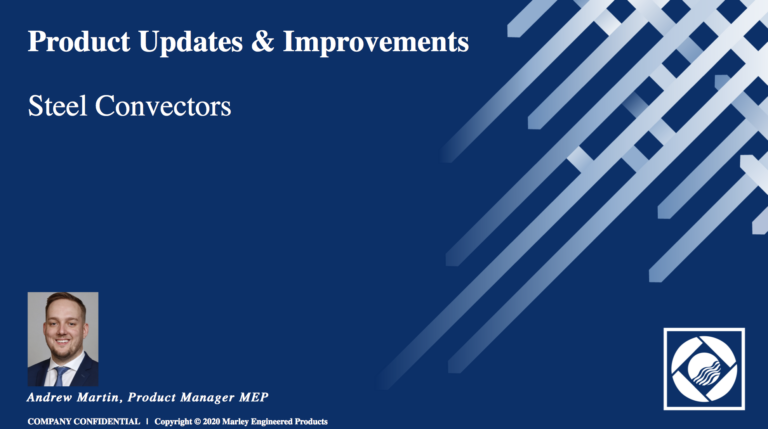 Product Updates & Improvements

Steel Convectors

Andrew Martin, Product Manager MEP

COMPANY CONFIDENTIAL | Copyright © 2020 Marley Engineered Products